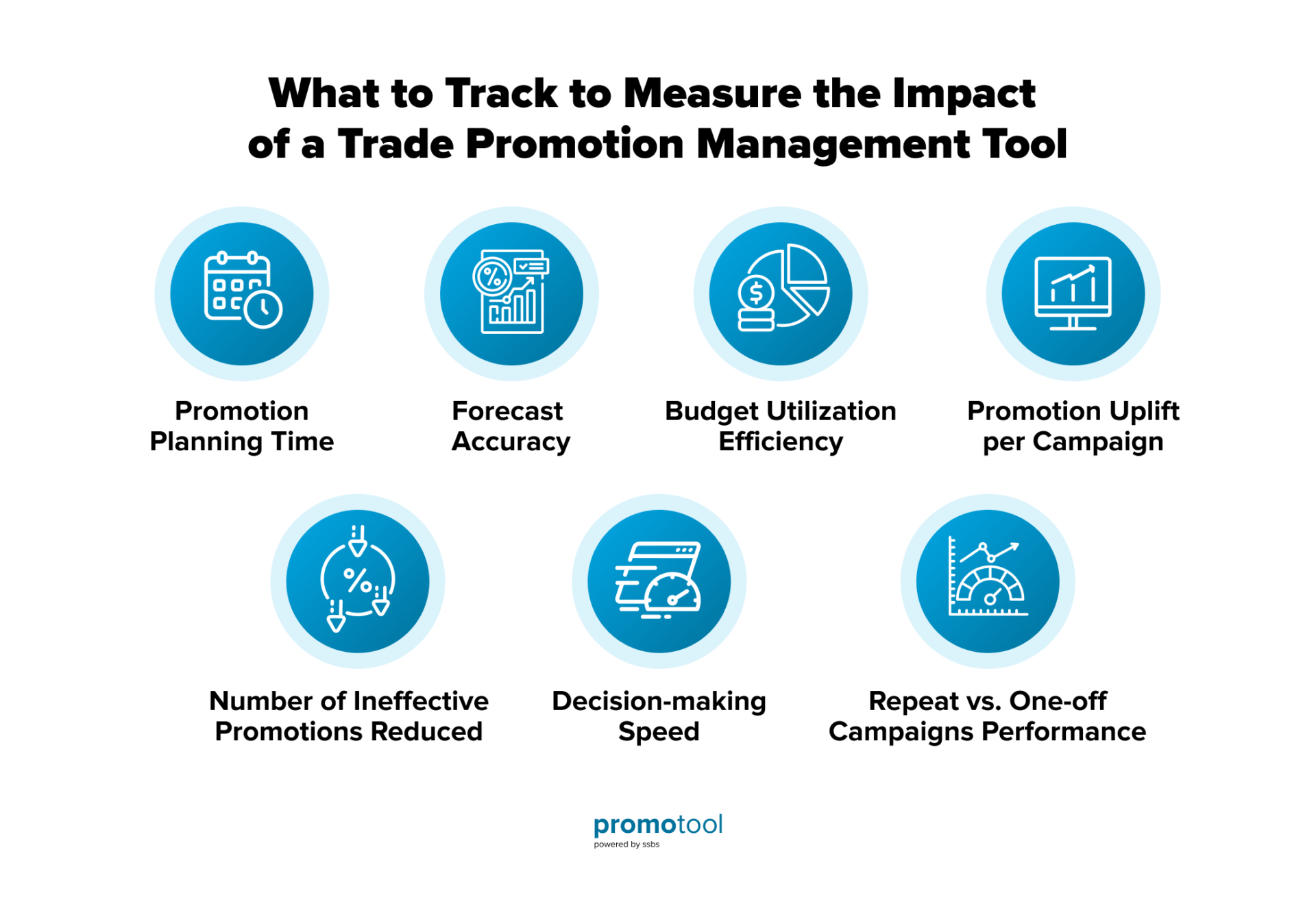 What to Track to Measure the Impact of a Trade Promotion Management Tool

Promotion Planning Time

Forecast Accuracy

Budget Utilization Efficiency

Promotion Uplift per Campaign

Number of Ineffective Promotions Reduced

Decision-making Speed

Repeat vs. One-off Campaigns Performance

promotool
powered by ssbs